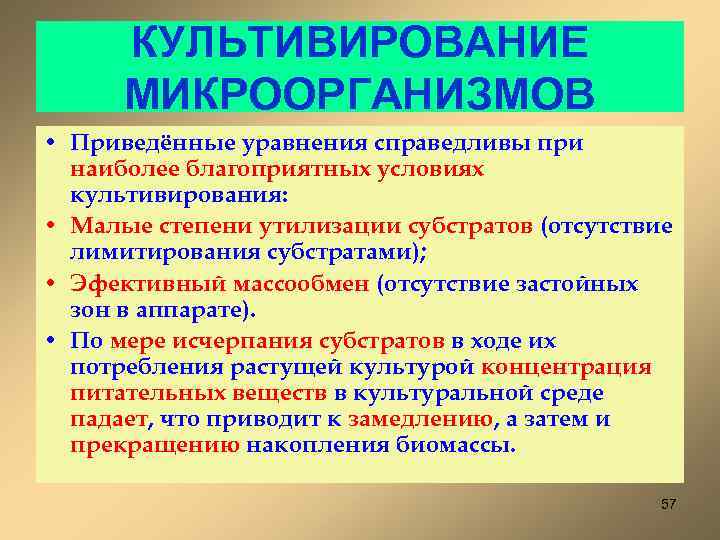 КУЛЬТИВИРОВАНИЕ МИКРООРГАНИЗМОВ

• Приведённые уравнения справедливы при наиболее благоприятных условиях культивирования:
• Малые степени утилизации субстратов (отсутствие лимитирования субстратами);
• Эфективный массообмен (отсутствие застойных зон в аппарате).
• По мере исчерпания субстратов в ходе их потребления растущей культурой концентрация питательных веществ в культуральной среде падает, что приводит к замедлению, а затем и прекращению накопления биомассы.

57